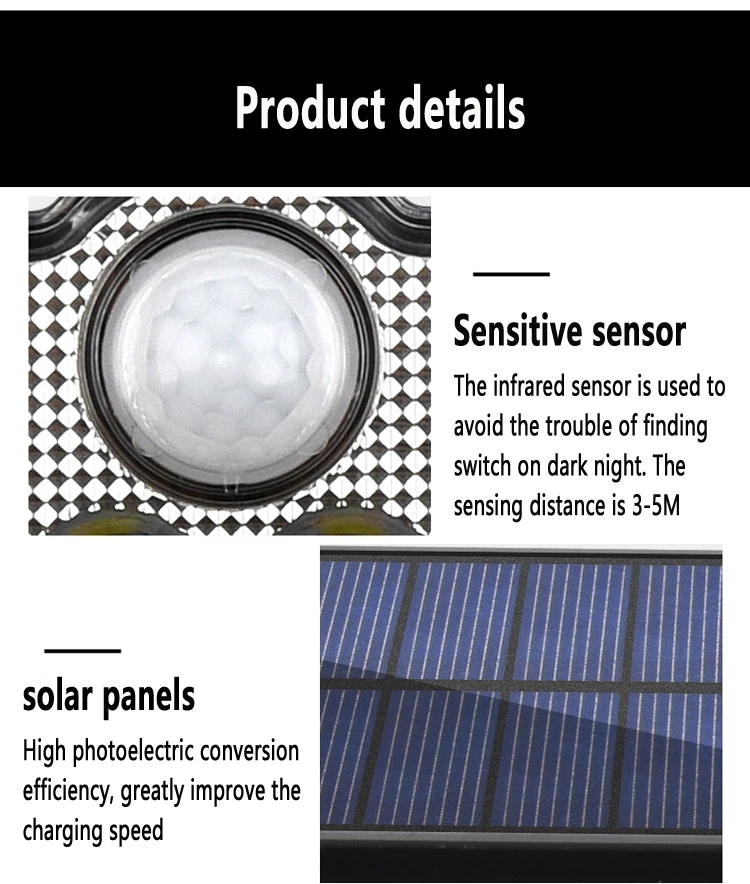 Product details

Sensitive sensor

The infrared sensor is used to avoid the trouble of finding switch on dark night. The sensing distance is 3-5M

solar panels

High photoelectric conversion efficiency, greatly improve the charging speed